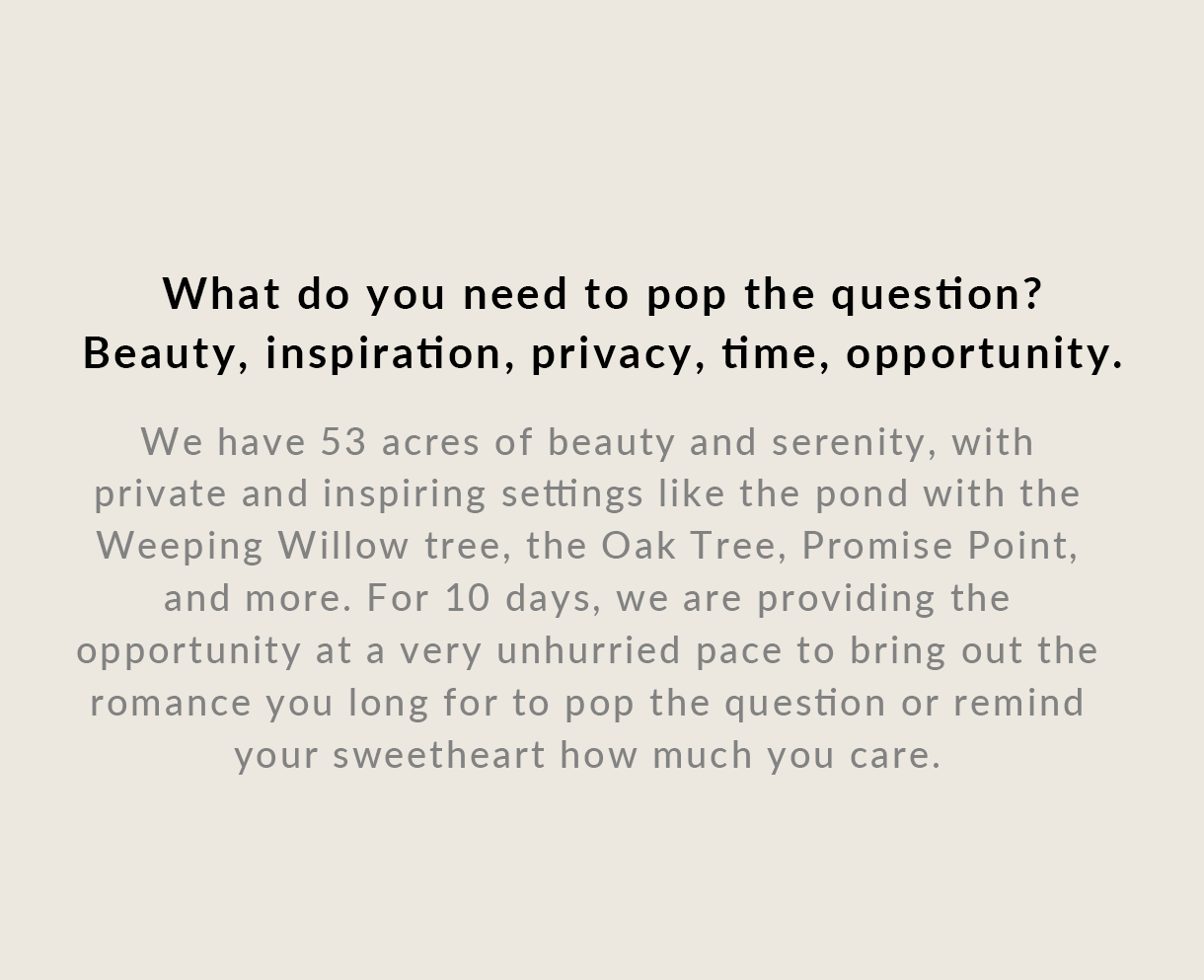 What do you need to pop the question?
Beauty, inspiration, privacy, time, opportunity.

We have 53 acres of beauty and serenity, with private and inspiring settings like the pond with the Weeping Willow tree, the Oak Tree, Promise Point, and more. For 10 days, we are providing the opportunity at a very unhurried pace to bring out the romance you long for to pop the question or remind your sweetheart how much you care.